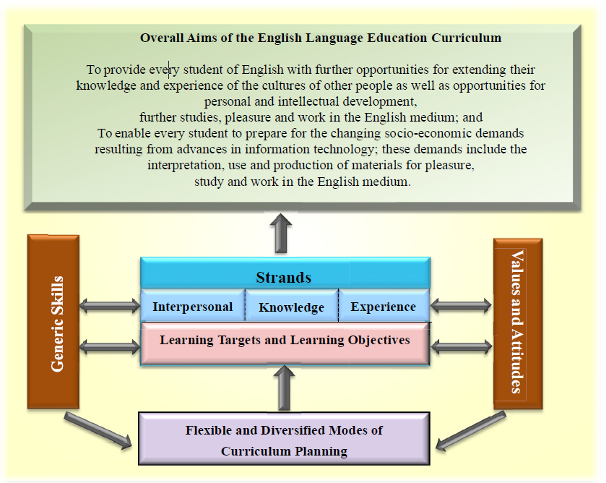 Overall Aims of the English Language Education Curriculum

To provide every student of English with further opportunities for extending their knowledge and experience of the cultures of other people as well as opportunities for personal and intellectual development,
further studies, pleasure and work in the English medium; and
To enable every student to prepare for the changing socio-economic demands resulting from advances in information technology; these demands include the interpretation, use and production of materials for pleasure,
study and work in the English medium.

Generic Skills

Strands

Interpersonal

Knowledge

Experience

Learning Targets and Learning Objectives

Values and Attitudes

Flexible and Diversified Modes of Curriculum Planning